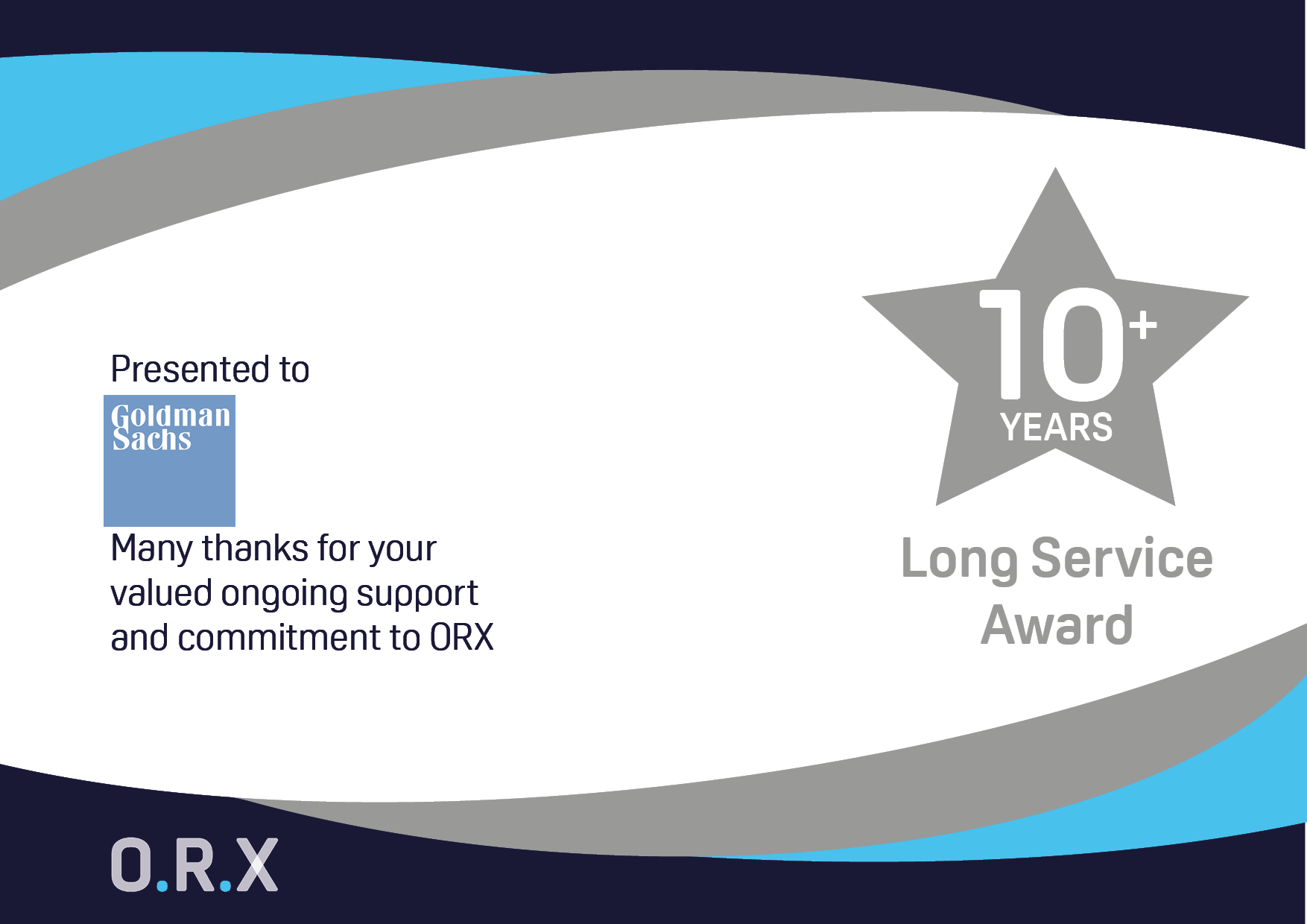 Presented to

Goldman Sachs

Many thanks for your valued ongoing support and commitment to ORX

10+
YEARS

Long Service Award

O.R.X